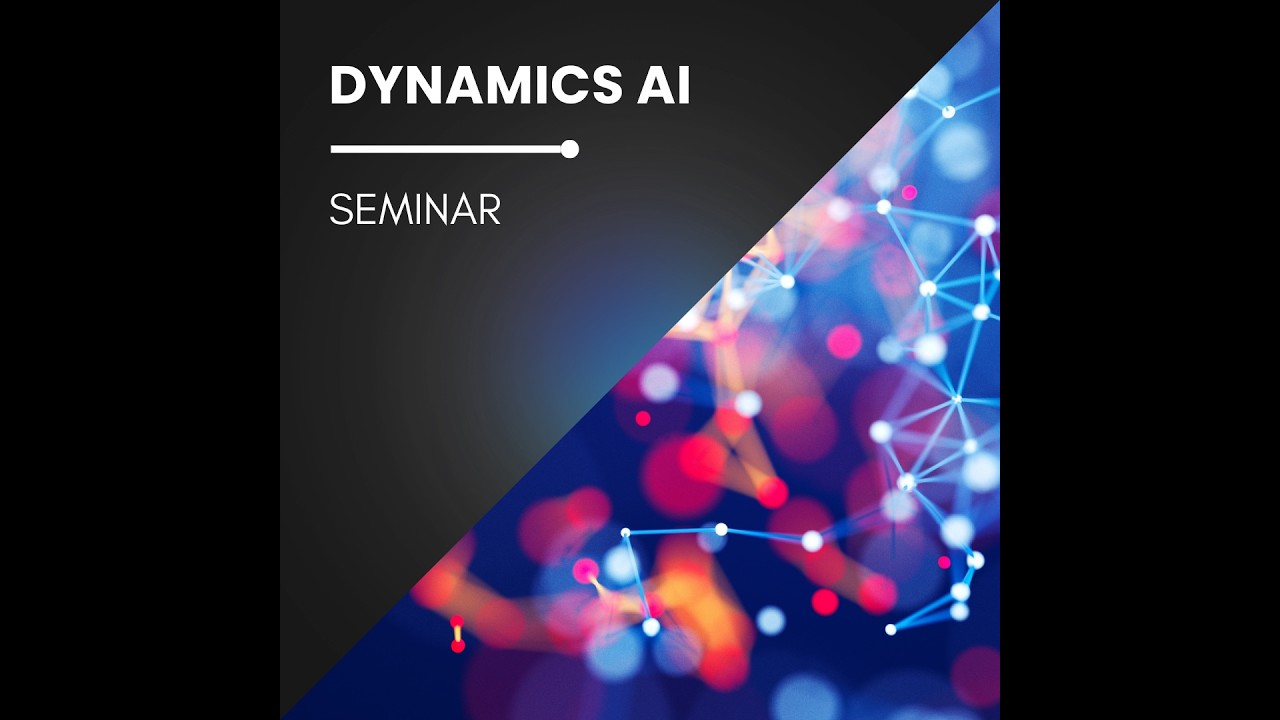 DYNAMICS AI

SEMINAR